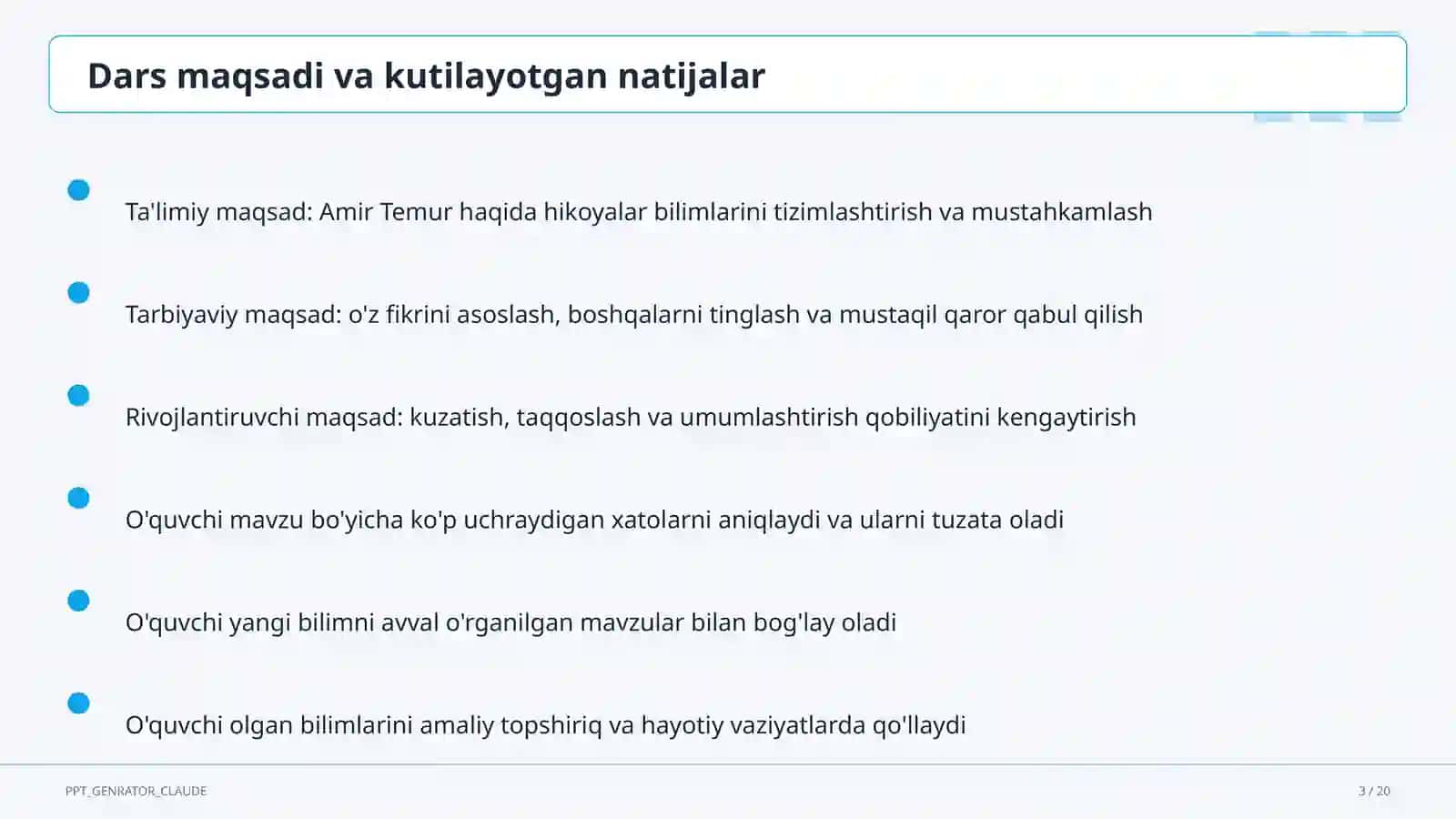 Dars maqsadi va kutilayotgan natijalar

Ta'limiy maqsad: Amir Temur haqida hikoyalar bilimlarini tizimlashtirish va mustahkamlash

Tarbiyaviy maqsad: o'z fikrini asoslash, boshqalarni tinglash va mustaqil qaror qabul qilish

Rivojlantiruvchi maqsad: kuzatish, taqqoslash va umumlashtirish qobiliyatini kengaytirish

O'quvchi mavzu bo'yicha ko'p uchraydigan xatolarni aniqlaydi va ularni tuzata oladi

O'quvchi yangi bilimni avval o'rganilgan mavzular bilan bog'lay oladi

O'quvchi olgan bilimlarini amaliy topshiriq va hayotiy vaziyatlarda qo'llaydi

PPT_GENRATOR_CLAUDE

3 / 20